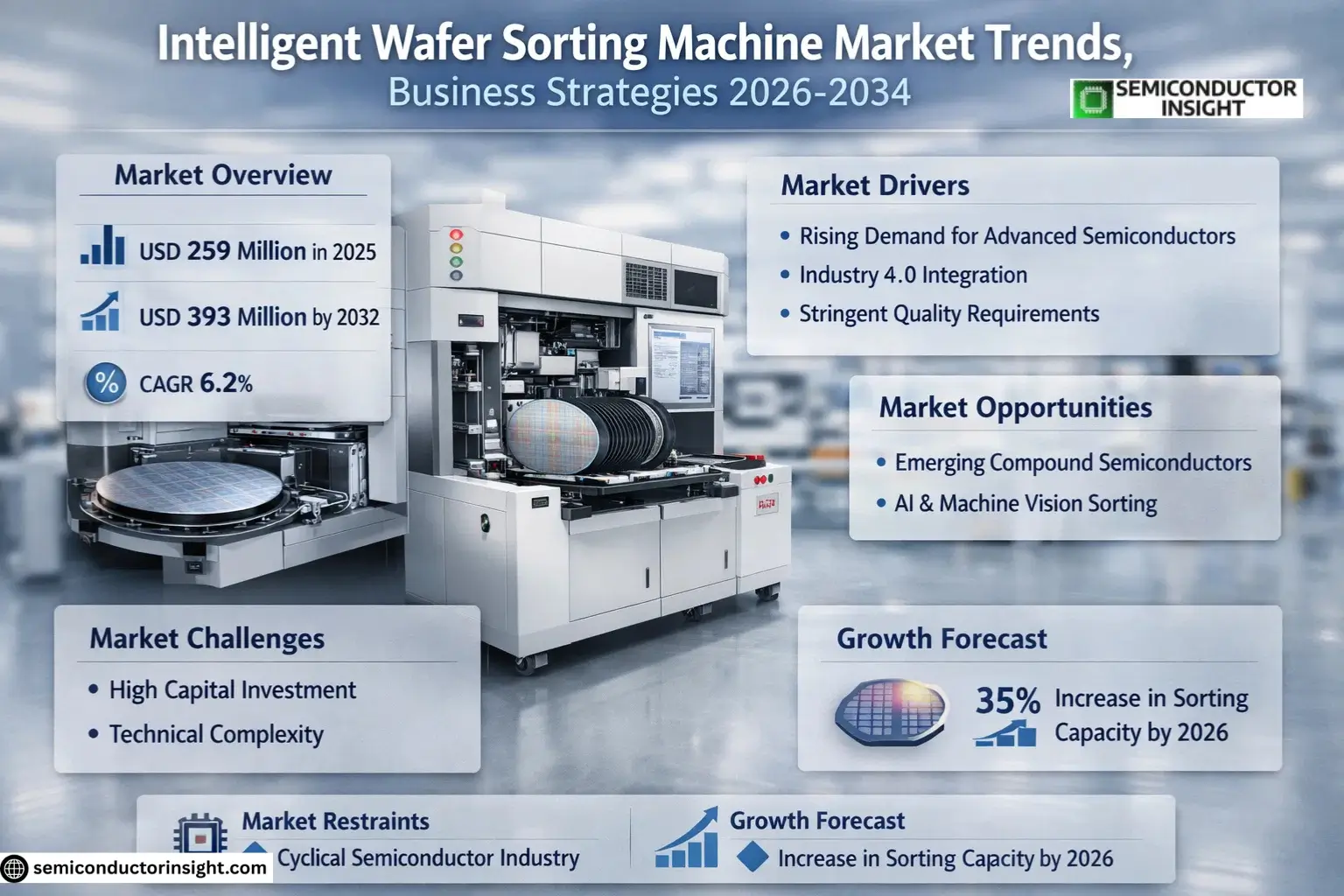 Intelligent Wafer Sorting Machine Market Trends,
Business Strategies 2026-2034

SEMICONDUCTOR INSIGHT

Market Overview

USD 259 Million in 2025

USD 393 Million by 2032

% CAGR 6.2%

Market Drivers

• Rising Demand for Advanced Semiconductors
• Industry 4.0 Integration
• Stringent Quality Requirements

Market Opportunities

• Emerging Compound Semiconductors
• AI & Machine Vision Sorting

Market Challenges

• High Capital Investment
• Technical Complexity

Growth Forecast

35% Increase in Sorting Capacity by 2026

Market Restraints
Cyclical Semiconductor Industry

Growth Forecast
Increase in Sorting Capacity by 2026

semiconductorinsight.com